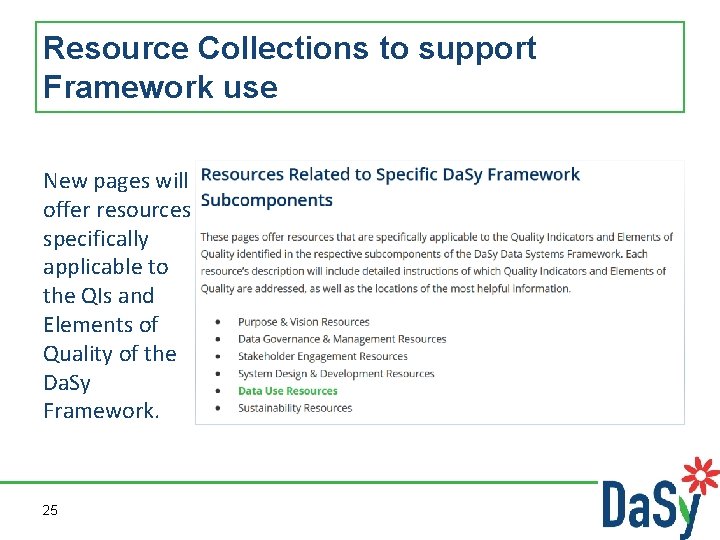 Resource Collections to support Framework use

New pages will offer resources specifically applicable to the QIs and Elements of Quality of the DaSy Framework.

Resources Related to Specific DaSy Framework Subcomponents

These pages offer resources that are specifically applicable to the Quality Indicators and Elements of Quality identified in the respective subcomponents of the DaSy Data Systems Framework. Each resource's description will include detailed instructions of which Quality Indicators and Elements of Quality are addressed, as well as the locations of the most helpful information.

- Purpose & Vision Resources
- Data Governance & Management Resources
- Stakeholder Engagement Resources
- System Design & Development Resources
- Data Use Resources
- Sustainability Resources

25

DaSy